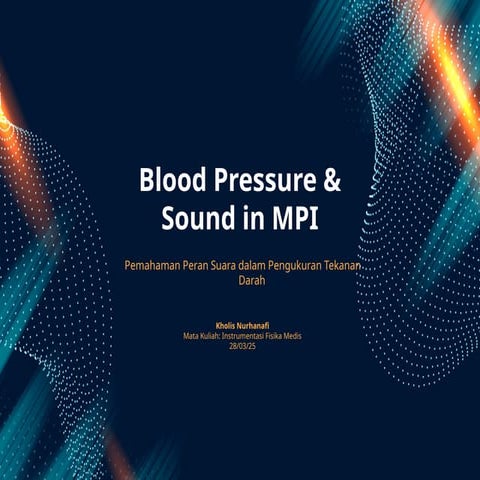 Blood Pressure & Sound in MPI

Pemahaman Peran Suara dalam Pengukuran Tekanan Darah

Kholis Nurhanafi
Mata Kuliah: Instrumentasi Fisika Medis
28/03/25